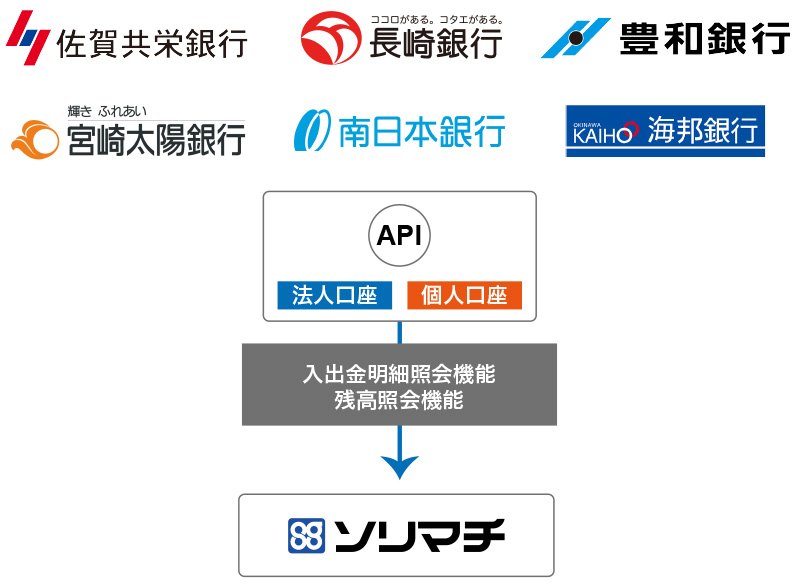 佐賀共栄銀行

ココロがある。コタエがある。
長崎銀行

豊和銀行

輝き ふれあい
宮崎太陽銀行

南日本銀行

OKINAWA
KAIHO 海邦銀行

API

法人口座

個人口座

入出金明細照会機能
残高照会機能

ソリマチ